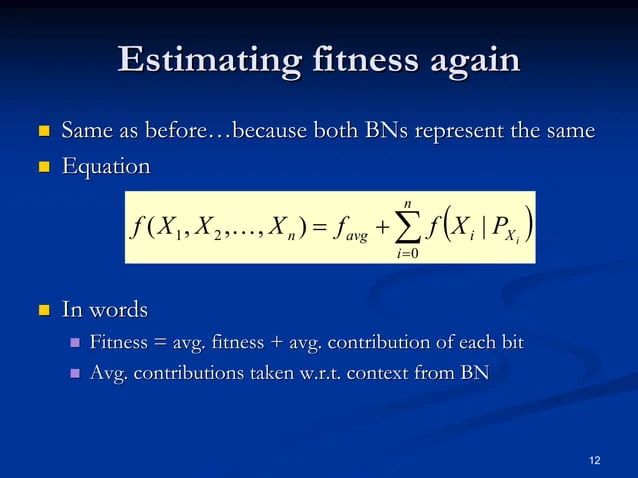 Estimating fitness again

Same as before…because both BNs represent the same

Equation

$f(X_1, X_2, \ldots, X_n) = f_{avg} + \sum_{i=0}^{n} f\left(X_i \mid P_{X_i}\right)$

In words

Fitness = avg. fitness + avg. contribution of each bit

Avg. contributions taken w.r.t. context from BN

12